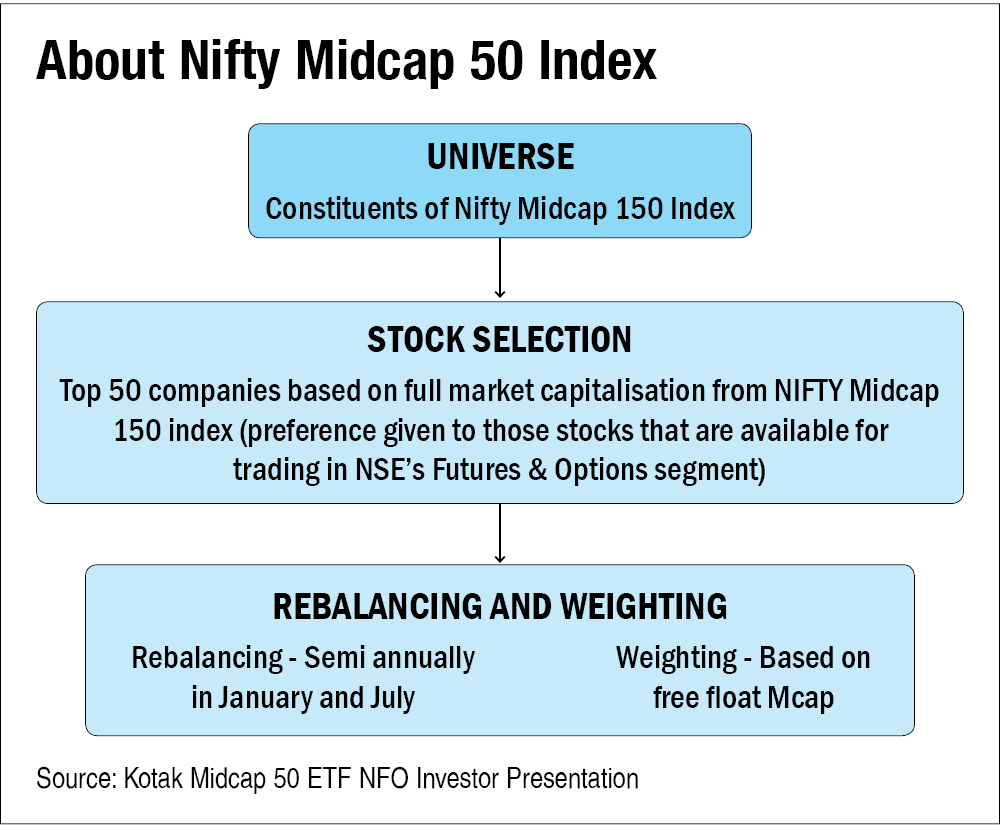 About Nifty Midcap 50 Index

UNIVERSE
Constituents of Nifty Midcap 150 Index

STOCK SELECTION
Top 50 companies based on full market capitalisation from NIFTY Midcap 150 index (preference given to those stocks that are available for trading in NSE's Futures & Options segment)

REBALANCING AND WEIGHTING
Rebalancing - Semi annually in January and July

Weighting - Based on free float Mcap

Source: Kotak Midcap 50 ETF NFO Investor Presentation